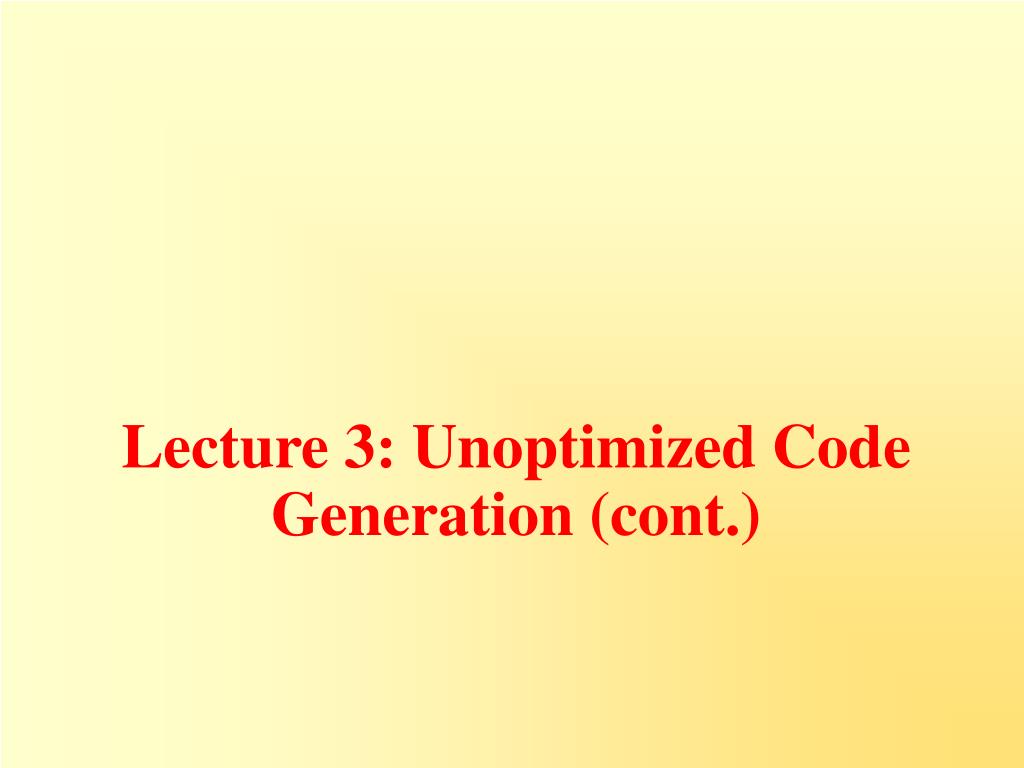 Lecture 3: Unoptimized Code Generation (cont.)